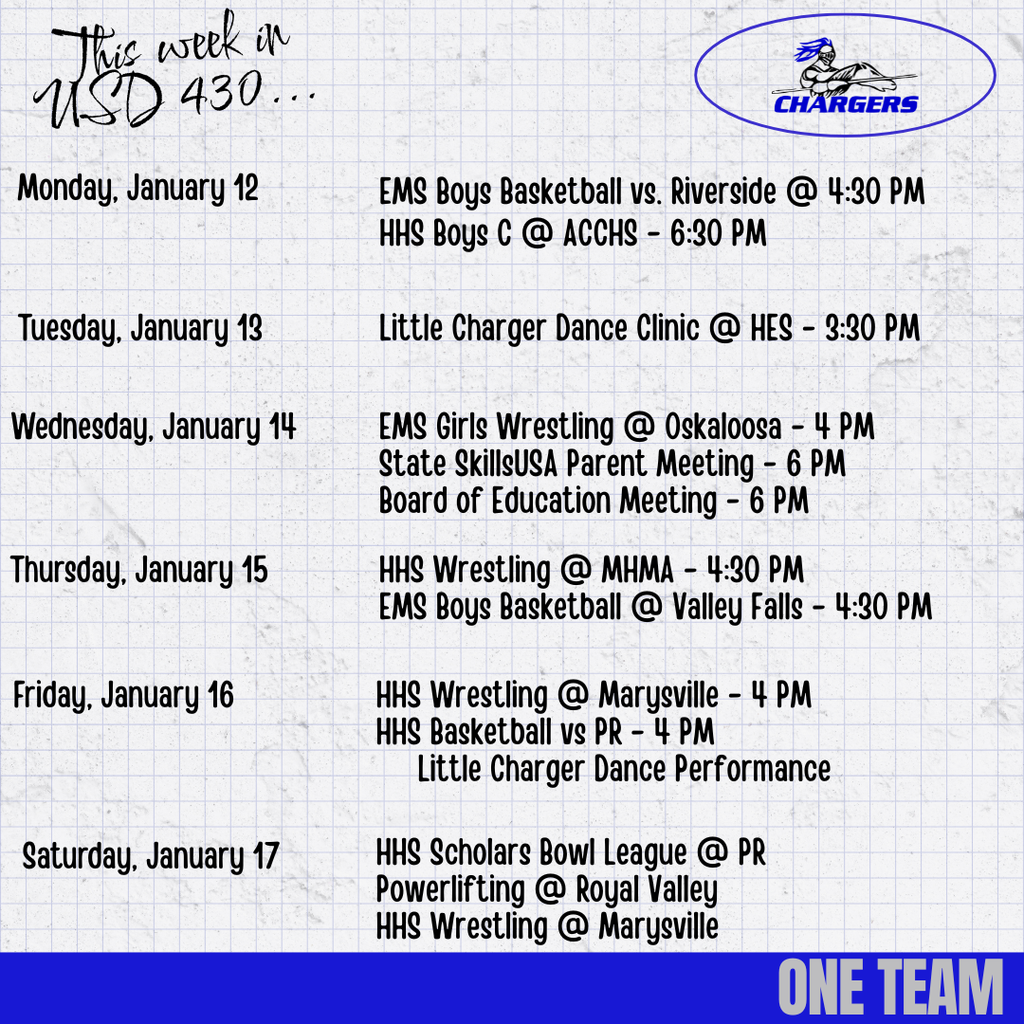 This week in USD 430...

CHARGERS

Monday, January 12
EMS Boys Basketball vs. Riverside @ 4:30 PM
HHS Boys C @ ACCHS - 6:30 PM

Tuesday, January 13
Little Charger Dance Clinic @ HES - 3:30 PM

Wednesday, January 14
EMS Girls Wrestling @ Oskaloosa - 4 PM
State SkillsUSA Parent Meeting - 6 PM
Board of Education Meeting - 6 PM

Thursday, January 15
HHS Wrestling @ MHMA - 4:30 PM
EMS Boys Basketball @ Valley Falls - 4:30 PM

Friday, January 16
HHS Wrestling @ Marysville - 4 PM
HHS Basketball vs PR - 4 PM
Little Charger Dance Performance

Saturday, January 17
HHS Scholars Bowl League @ PR
Powerlifting @ Royal Valley
HHS Wrestling @ Marysville

ONE TEAM